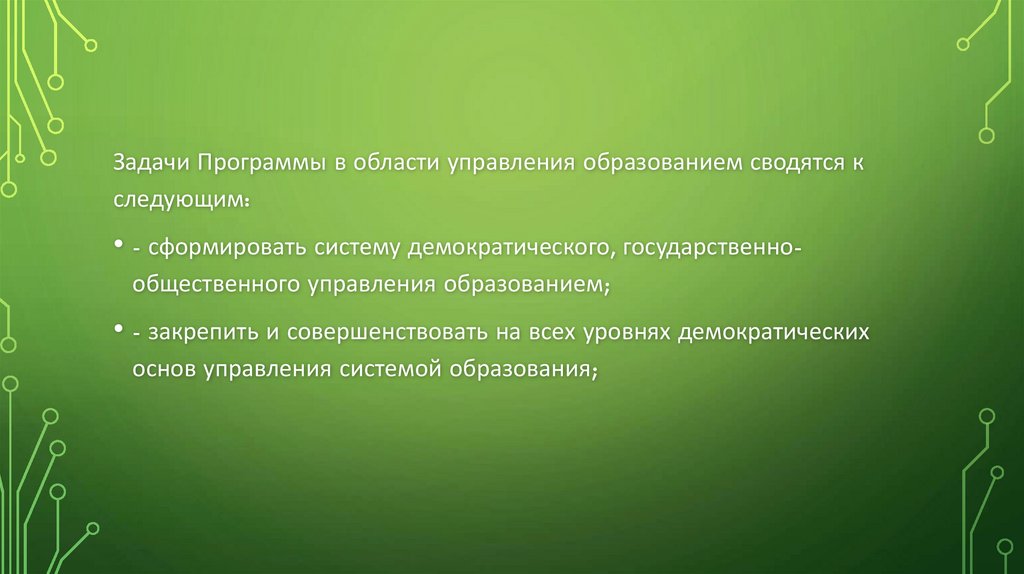 Задачи Программы в области управления образованием сводятся к следующим:

• - сформировать систему демократического, государственно-общественного управления образованием;

• - закрепить и совершенствовать на всех уровнях демократических основ управления системой образования;